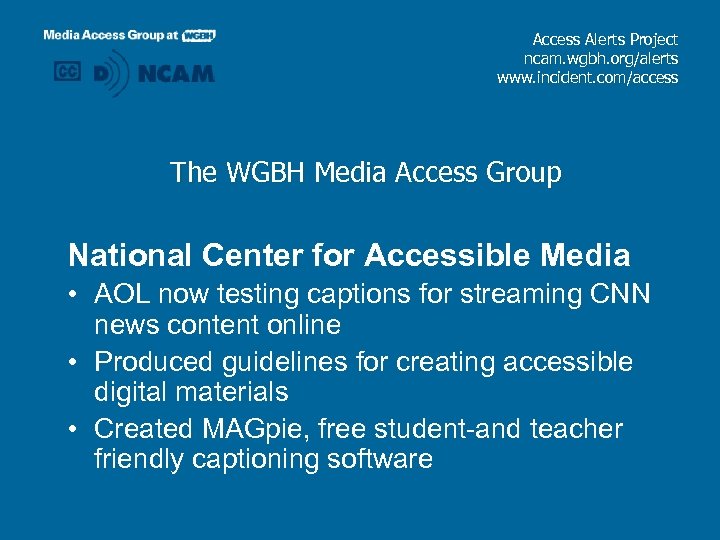 Media Access Group at WGBH

CC D NCAM

Access Alerts Project
ncam.wgbh.org/alerts
www.incident.com/access

The WGBH Media Access Group

National Center for Accessible Media

• AOL now testing captions for streaming CNN news content online
• Produced guidelines for creating accessible digital materials
• Created MAGpie, free student-and teacher friendly captioning software